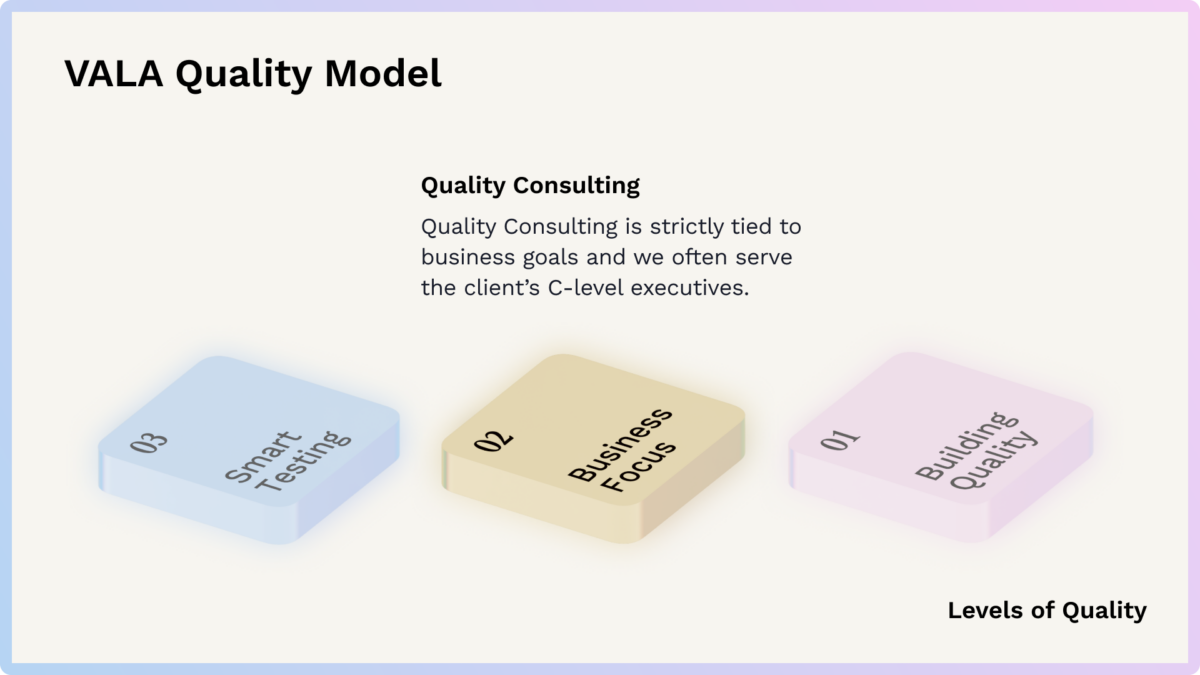 VALA Quality Model

Quality Consulting

Quality Consulting is strictly tied to business goals and we often serve the client's C-level executives.

03

Smart Testing

02

Business Focus

01

Building Quality

Levels of Quality